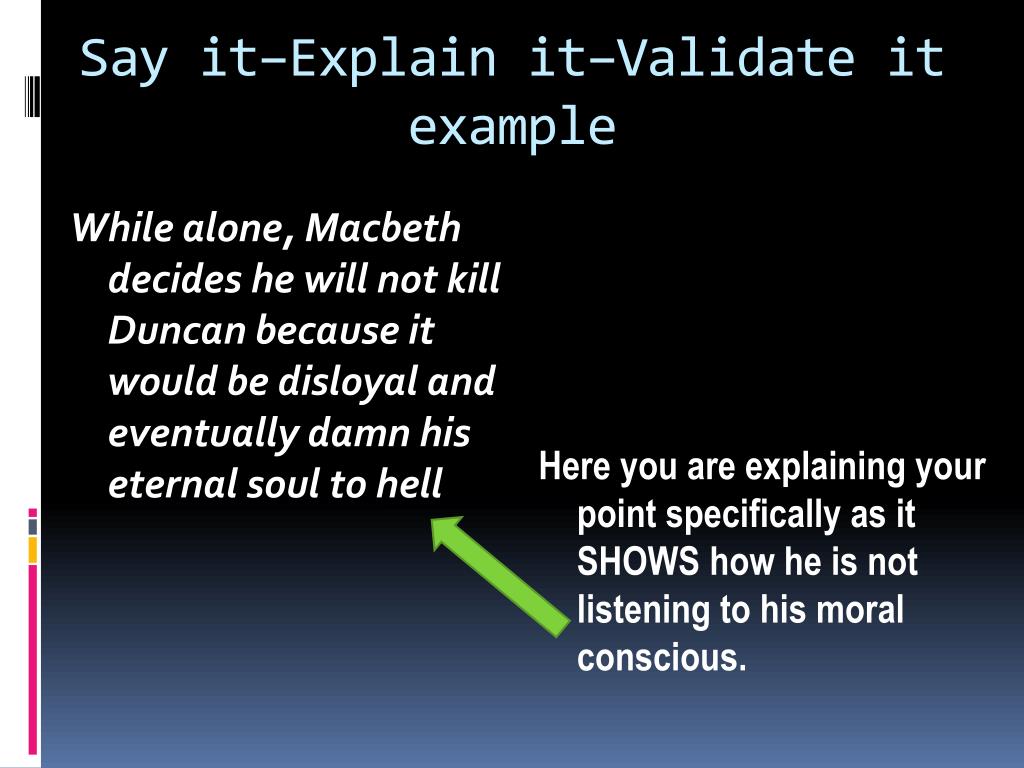 Say it–Explain it–Validate it example

While alone, Macbeth decides he will not kill Duncan because it would be disloyal and eventually damn his eternal soul to hell

Here you are explaining your point specifically as it SHOWS how he is not listening to his moral conscious.